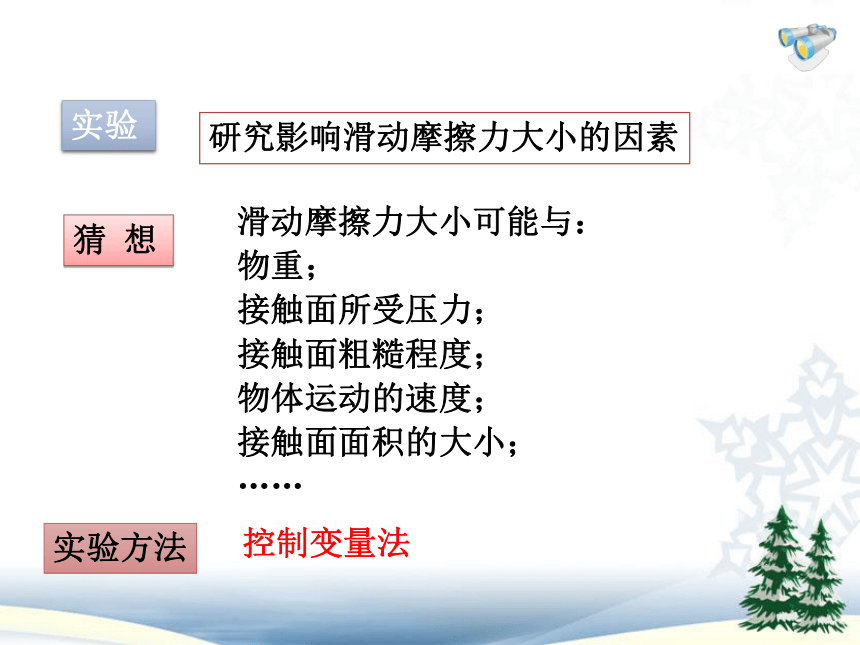 实验

研究影响滑动摩擦力大小的因素

猜 想

滑动摩擦力大小可能与：
物重；
接触面所受压力；
接触面粗糙程度；
物体运动的速度；
接触面面积的大小；
……

实验方法

控制变量法